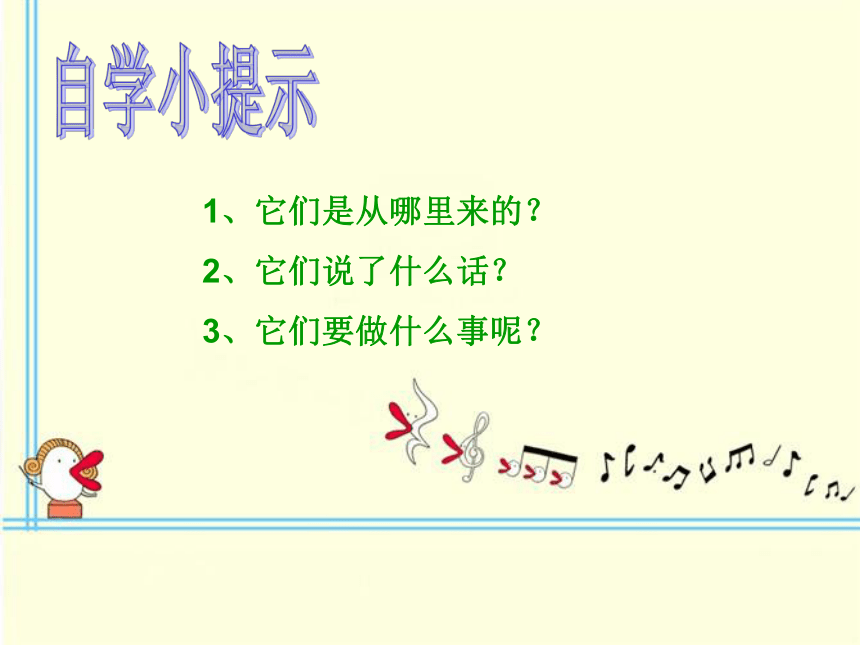 自学小提示

1、它们是从哪里来的？

2、它们说了什么话？

3、它们要做什么事呢？